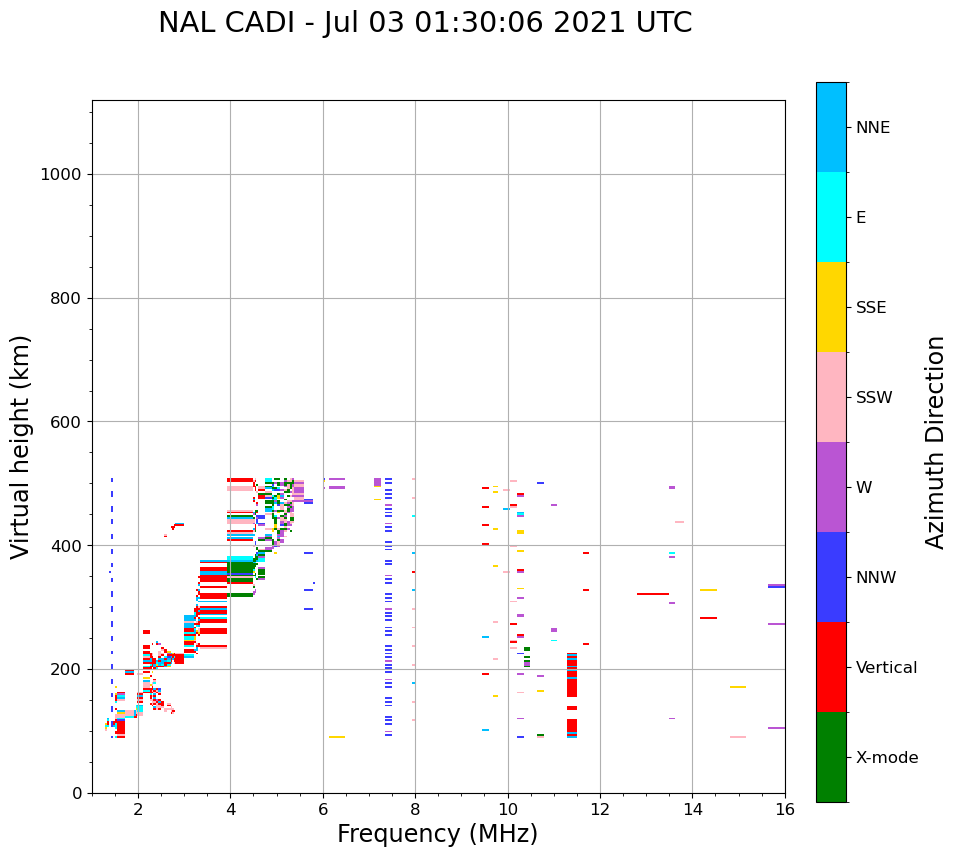 NAL CADI - Jul 03 01:30:06 2021 UTC

Virtual height (km)

1000
800
600
400
200
0

2
4
6
8
10
12
14
16

Frequency (MHz)

NNE
E
SSE
SSW
W
NNW
Vertical
X-mode

Azimuth Direction